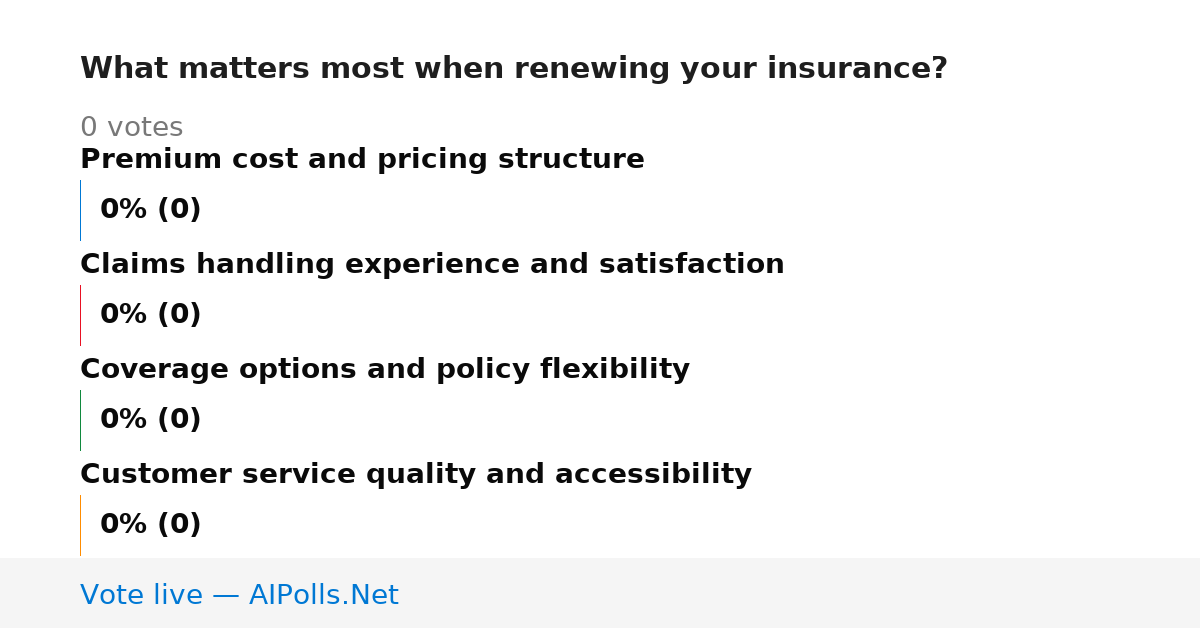 What matters most when renewing your insurance?

0 votes

Premium cost and pricing structure

0% (0)

Claims handling experience and satisfaction

0% (0)

Coverage options and policy flexibility

0% (0)

Customer service quality and accessibility

0% (0)

Vote live — AIPolls.Net